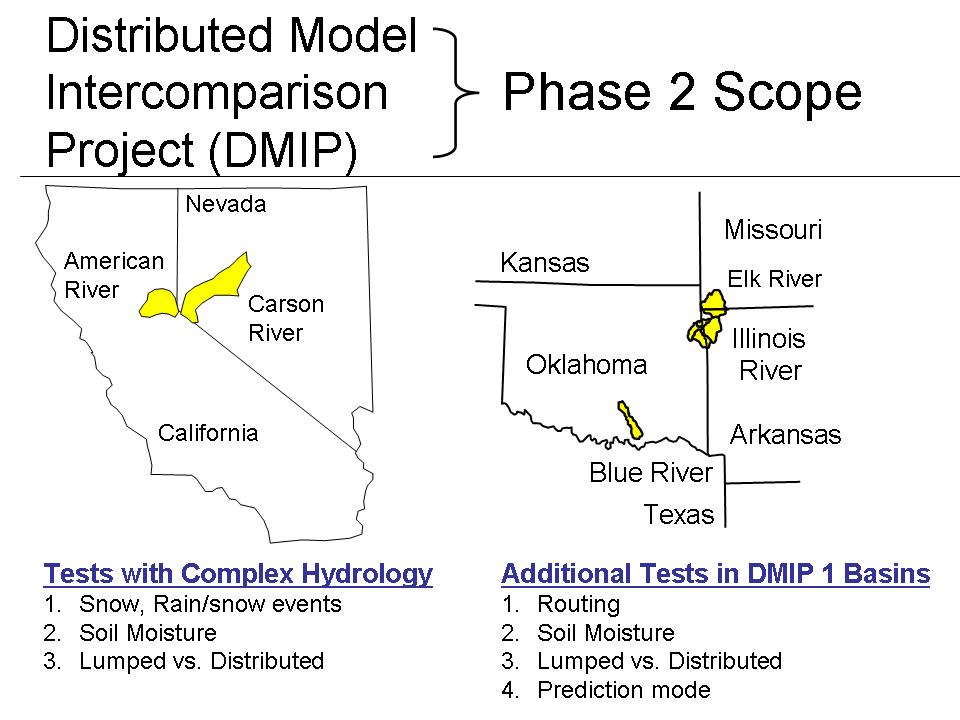 Distributed Model Intercomparison Project (DMIP)

Phase 2 Scope

Nevada

American River

Carson River

California

Missouri

Kansas

Elk River

Illinois River

Oklahoma

Arkansas

Blue River

Texas

Tests with Complex Hydrology
1. Snow, Rain/snow events
2. Soil Moisture
3. Lumped vs. Distributed

Additional Tests in DMIP 1 Basins
1. Routing
2. Soil Moisture
3. Lumped vs. Distributed
4. Prediction mode